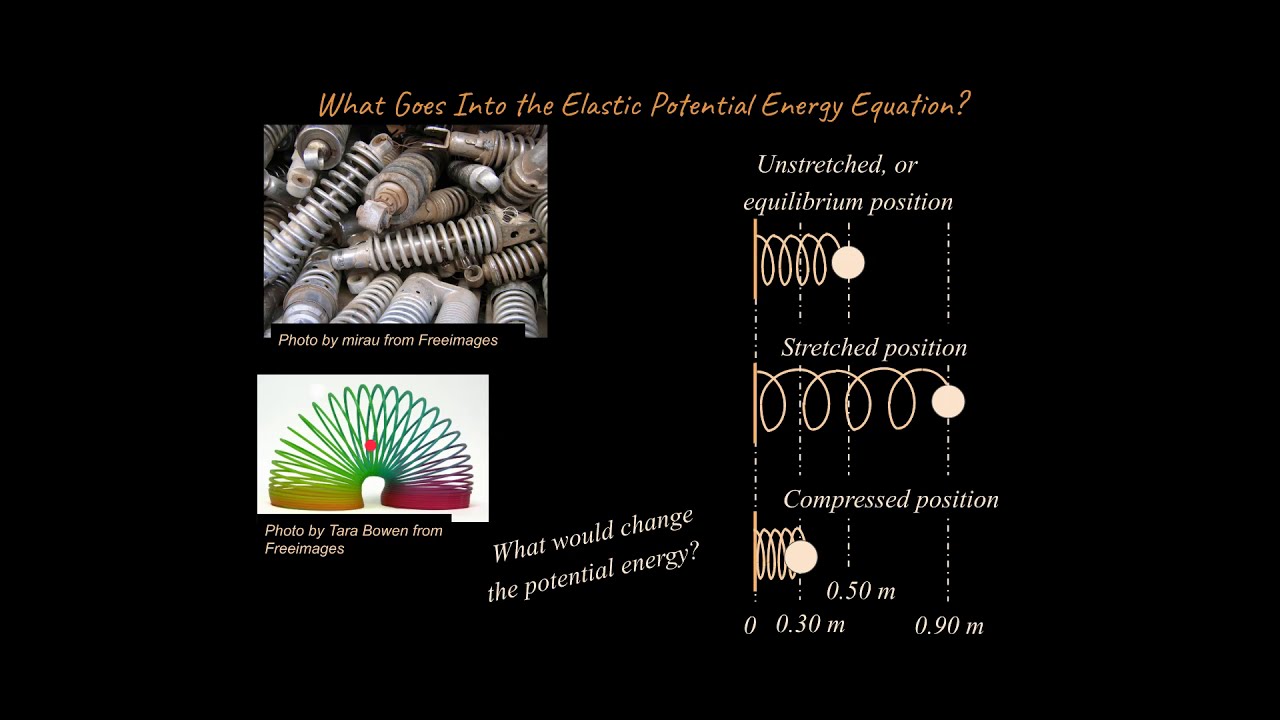 What Goes Into the Elastic Potential Energy Equation?

Photo by mirau from Freeimages

Photo by Tara Bowen from Freeimages

What would change the potential energy?

Unstretched, or equilibrium position

Stretched position

Compressed position

0.50 m

0 0.30 m 0.90 m